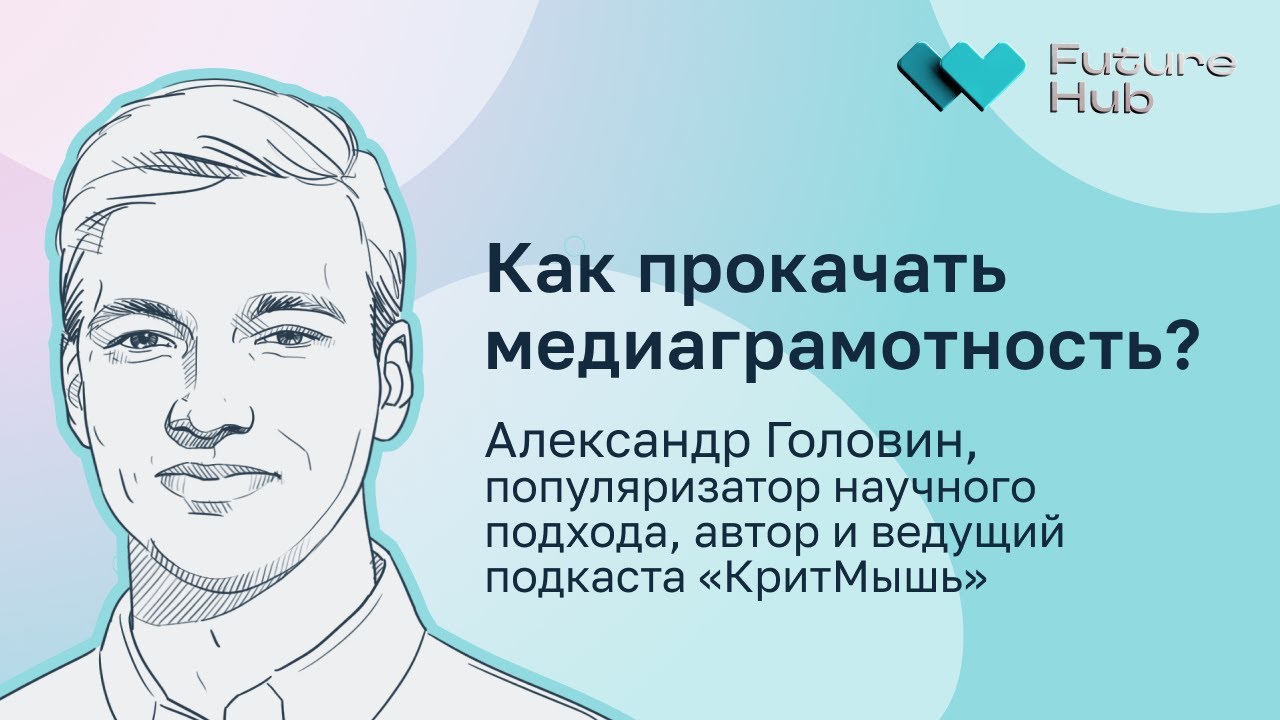 Future Hub

Как прокачать медиаграмотность?

Александр Головин, популяризатор научного подхода, автор и ведущий подкаста «КритМышь»